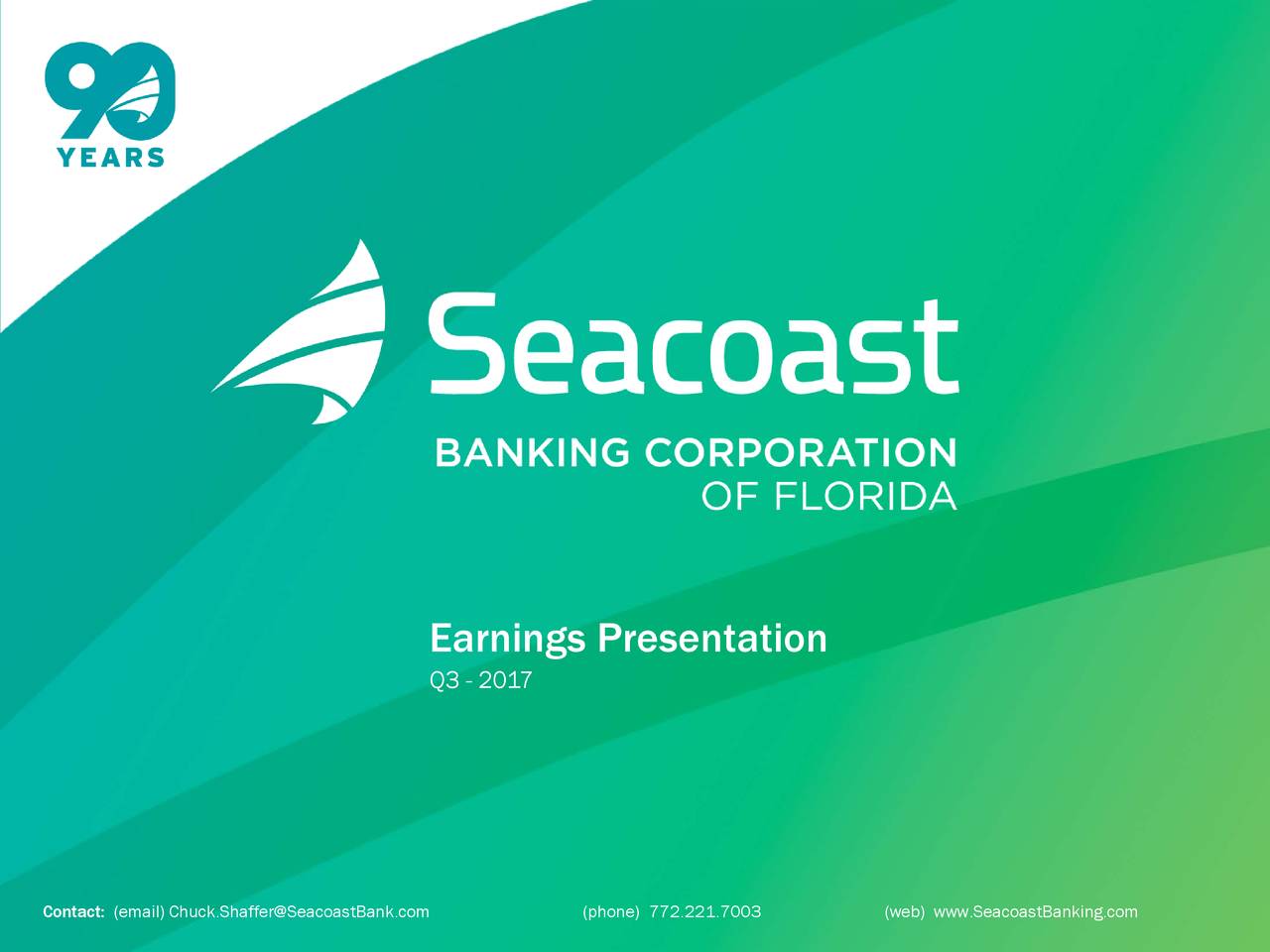 90
YEARS

Seacoast
BANKING CORPORATION
OF FLORIDA

Earnings Presentation
Q3 - 2017

Contact: (email) Chuck.Shaffer@SeacoastBank.com (phone) 772.221.7003 (web) www.SeacoastBanking.com